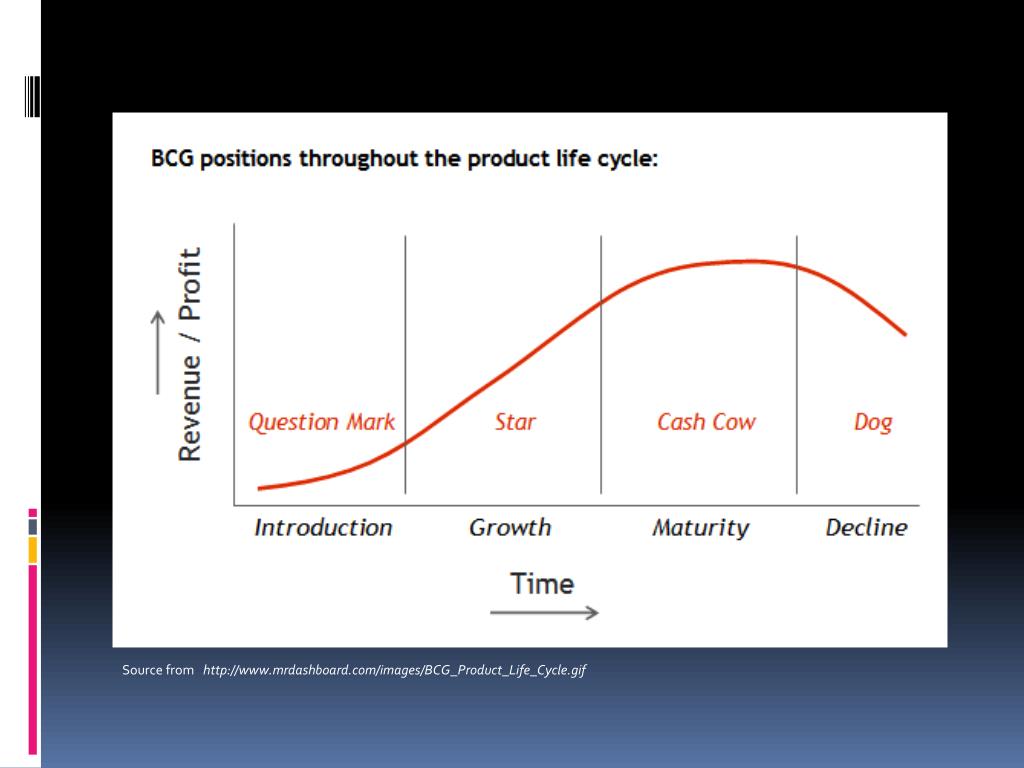 BCG positions throughout the product life cycle:

Revenue / Profit

Question Mark

Star

Cash Cow

Dog

Introduction

Growth

Maturity

Decline

Time

Source from http://www.mrdashboard.com/images/BCG_Product_Life_Cycle.gif